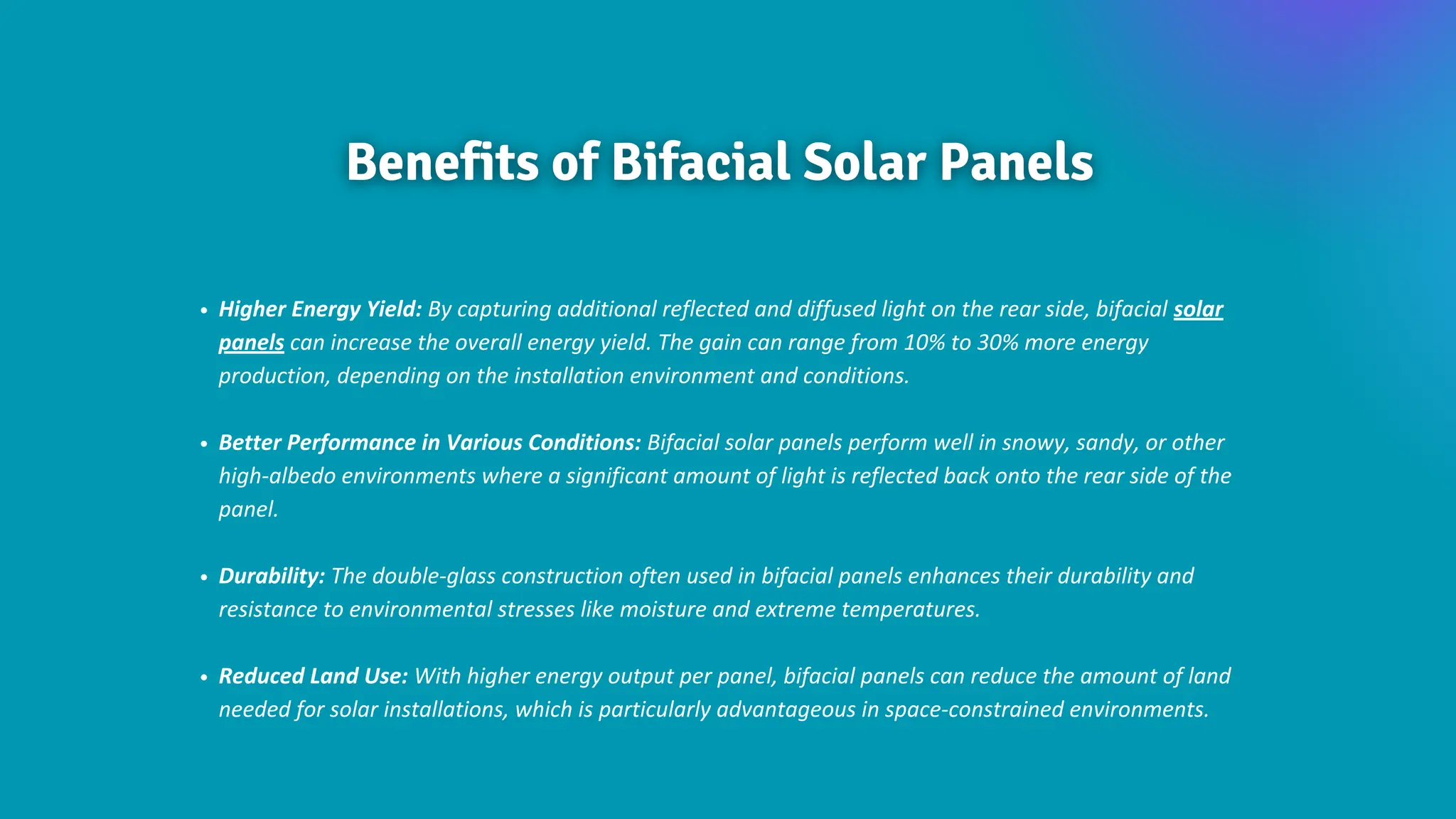 Benefits of Bifacial Solar Panels

• Higher Energy Yield: By capturing additional reflected and diffused light on the rear side, bifacial solar panels can increase the overall energy yield. The gain can range from 10% to 30% more energy production, depending on the installation environment and conditions.

• Better Performance in Various Conditions: Bifacial solar panels perform well in snowy, sandy, or other high-albedo environments where a significant amount of light is reflected back onto the rear side of the panel.

• Durability: The double-glass construction often used in bifacial panels enhances their durability and resistance to environmental stresses like moisture and extreme temperatures.

• Reduced Land Use: With higher energy output per panel, bifacial panels can reduce the amount of land needed for solar installations, which is particularly advantageous in space-constrained environments.